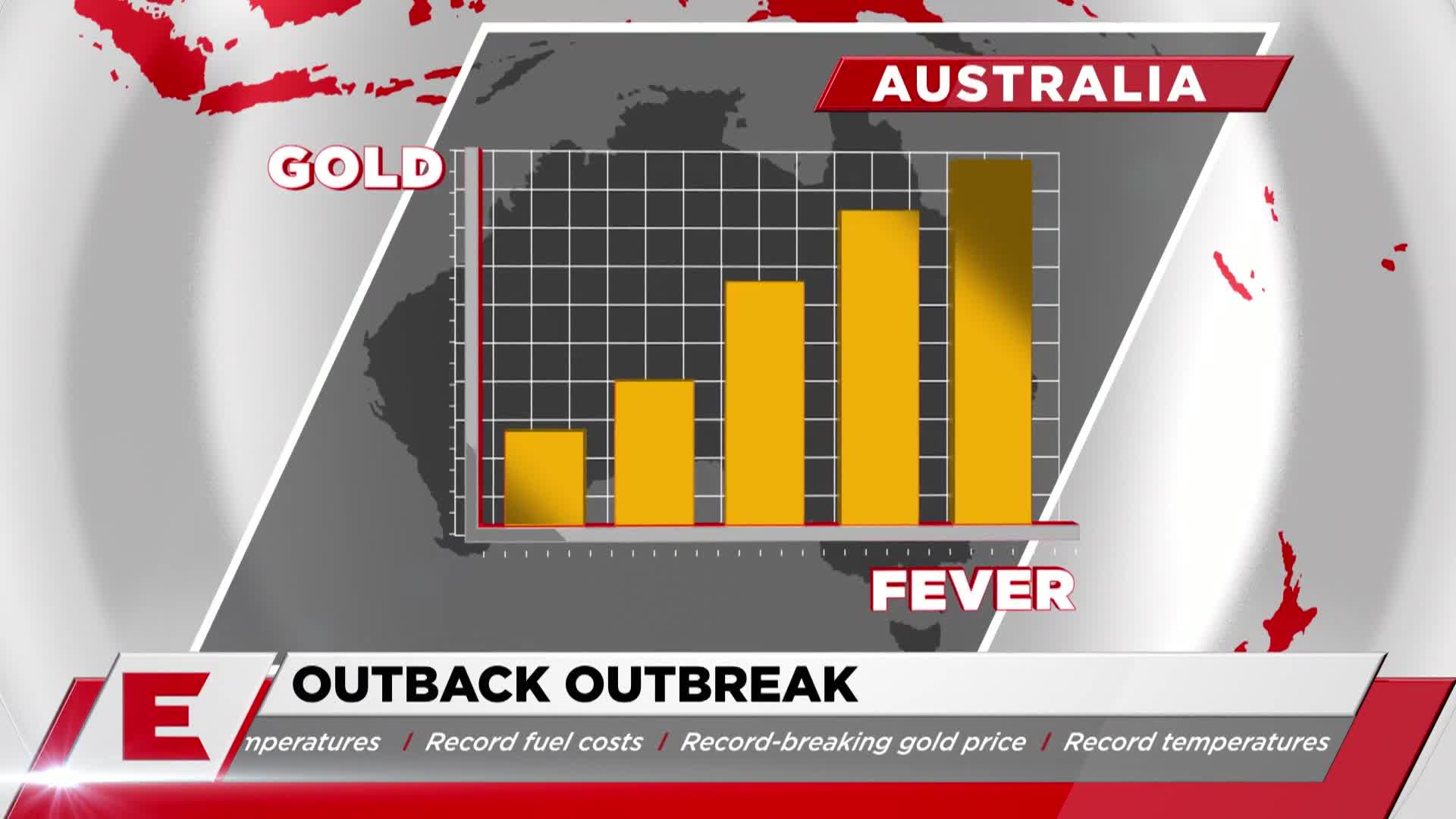 AUSTRALIA

GOLD

FEVER

E

OUTBACK OUTBREAK

mperatures / Record fuel costs / Record-breaking gold price / Record temperatures